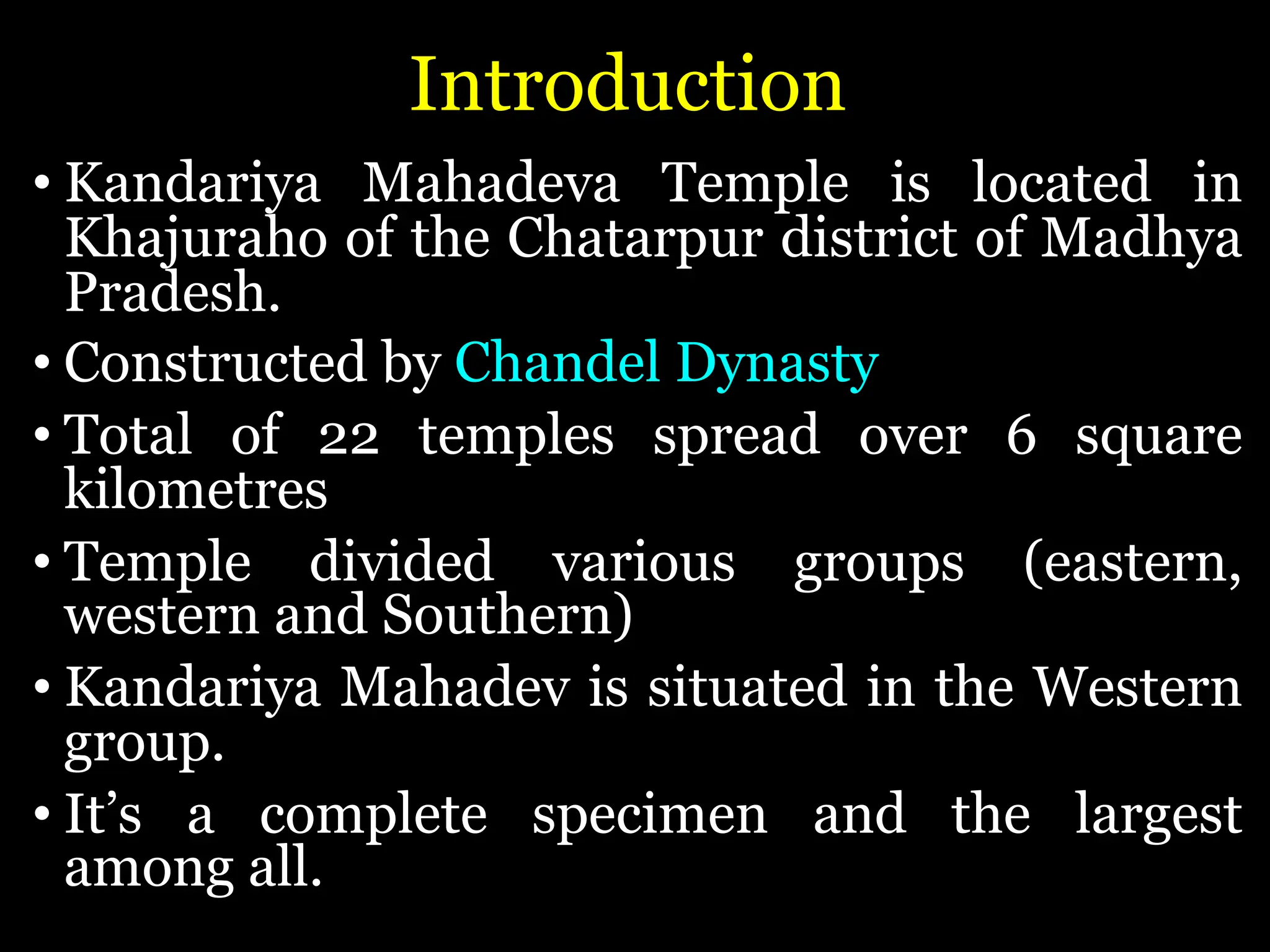 Introduction

• Kandariya Mahadeva Temple is located in Khajuraho of the Chatarpur district of Madhya Pradesh.

• Constructed by Chandel Dynasty

• Total of 22 temples spread over 6 square kilometres

• Temple divided various groups (eastern, western and Southern)

• Kandariya Mahadev is situated in the Western group.

• It's a complete specimen and the largest among all.